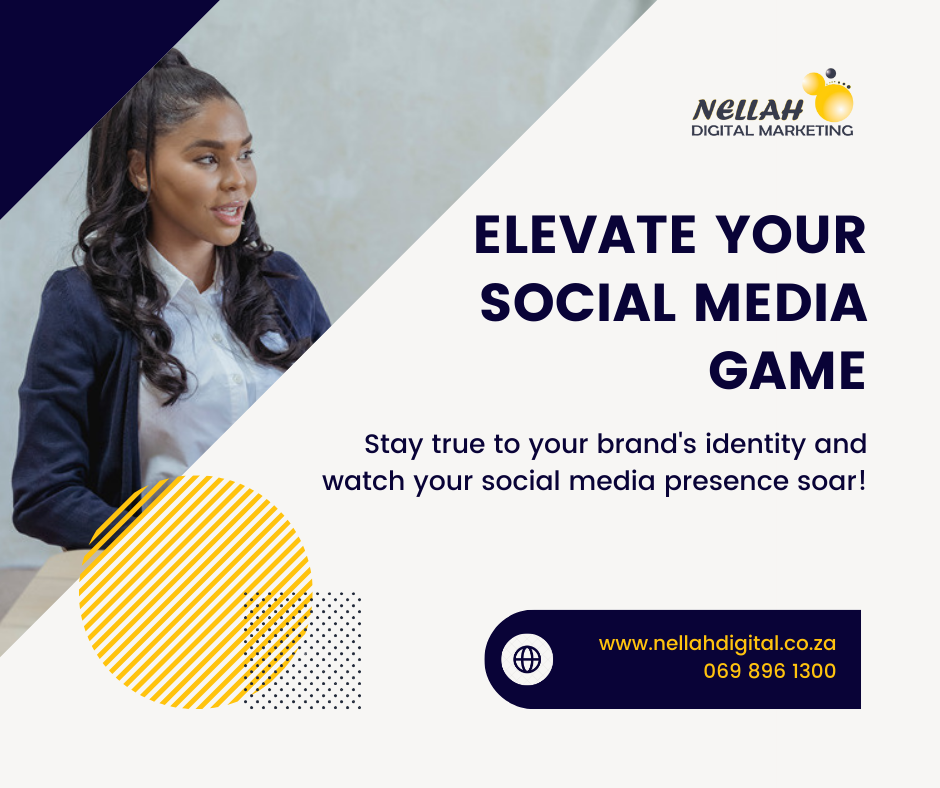 NELLAH
DIGITAL MARKETING

ELEVATE YOUR SOCIAL MEDIA GAME

Stay true to your brand's identity and watch your social media presence soar!

www.nellahdigital.co.za
069 896 1300